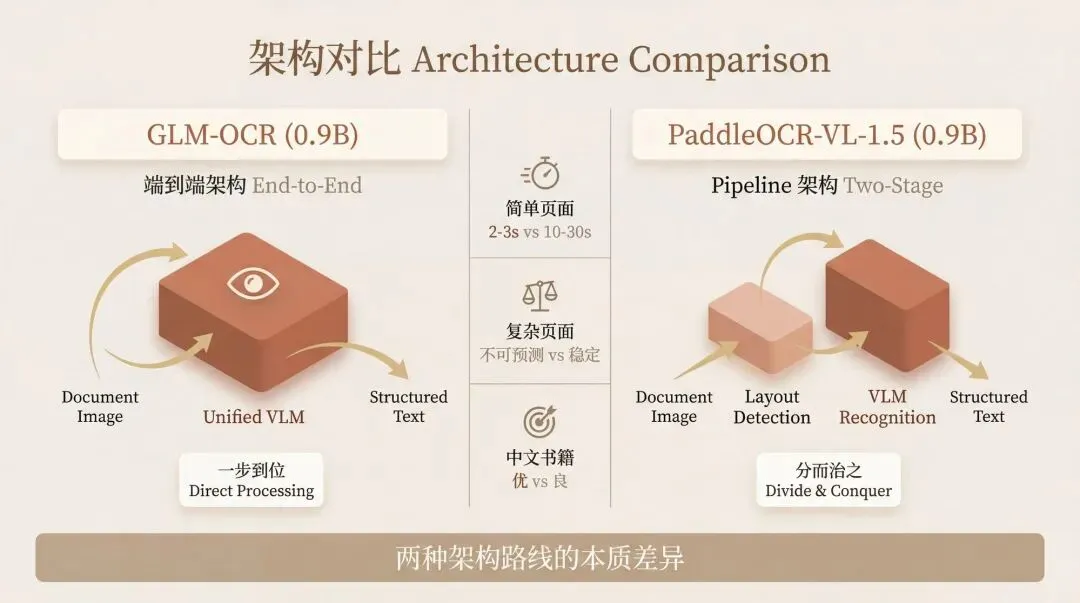 架构对比 Architecture Comparison

GLM-OCR (0.9B)

端到端架构 End-to-End

Document Image

Unified VLM

Structured Text

一步到位
Direct Processing

简单页面
2-3s vs 10-30s

复杂页面
不可预测 vs 稳定

中文书籍
优 vs 良

PaddleOCR-VL-1.5 (0.9B)

Pipeline 架构 Two-Stage

Document Image

Layout Detection

VLM Recognition

Structured Text

分而治之
Divide & Conquer

两种架构路线的本质差异